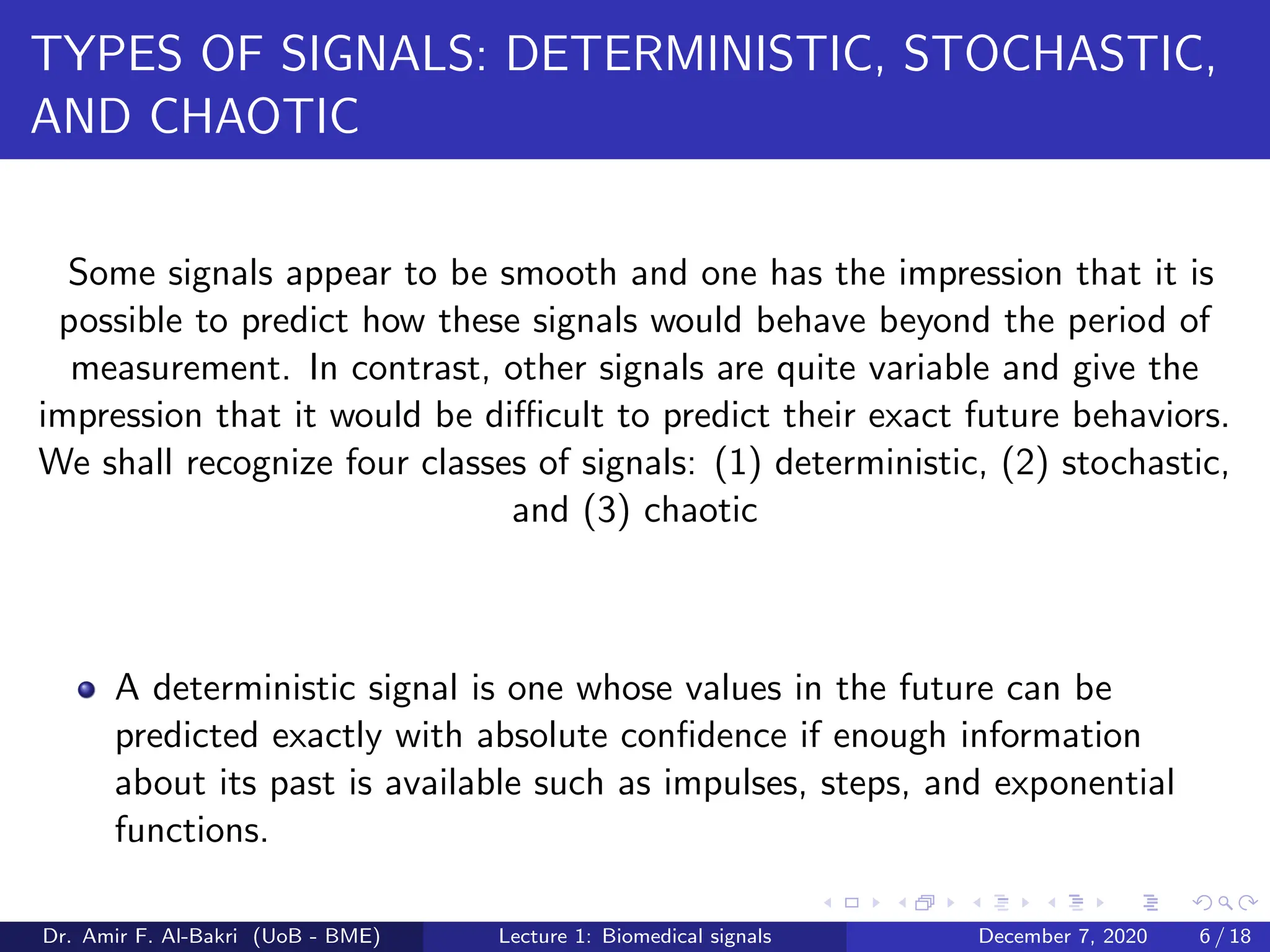 TYPES OF SIGNALS: DETERMINISTIC, STOCHASTIC, AND CHAOTIC

Some signals appear to be smooth and one has the impression that it is possible to predict how these signals would behave beyond the period of measurement. In contrast, other signals are quite variable and give the impression that it would be difficult to predict their exact future behaviors. We shall recognize four classes of signals: (1) deterministic, (2) stochastic, and (3) chaotic

A deterministic signal is one whose values in the future can be predicted exactly with absolute confidence if enough information about its past is available such as impulses, steps, and exponential functions.

Dr. Amir F. Al-Bakri (UoB - BME) Lecture 1: Biomedical signals December 7, 2020 6 / 18